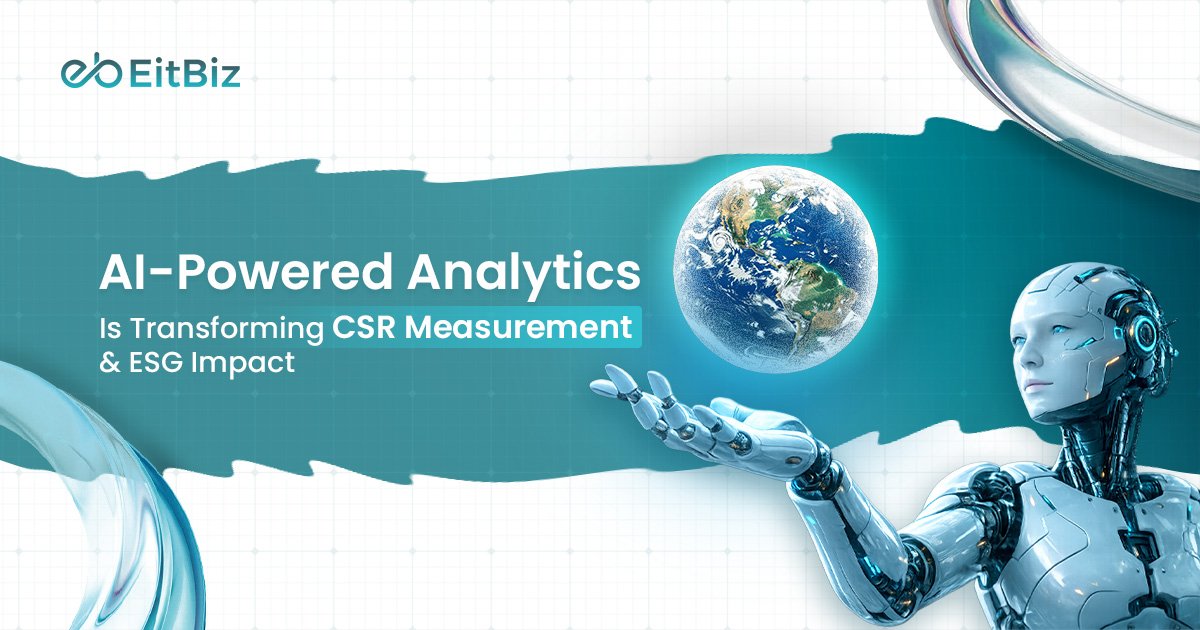 EitBiz

AI-Powered Analytics

Is Transforming CSR Measurement & ESG Impact